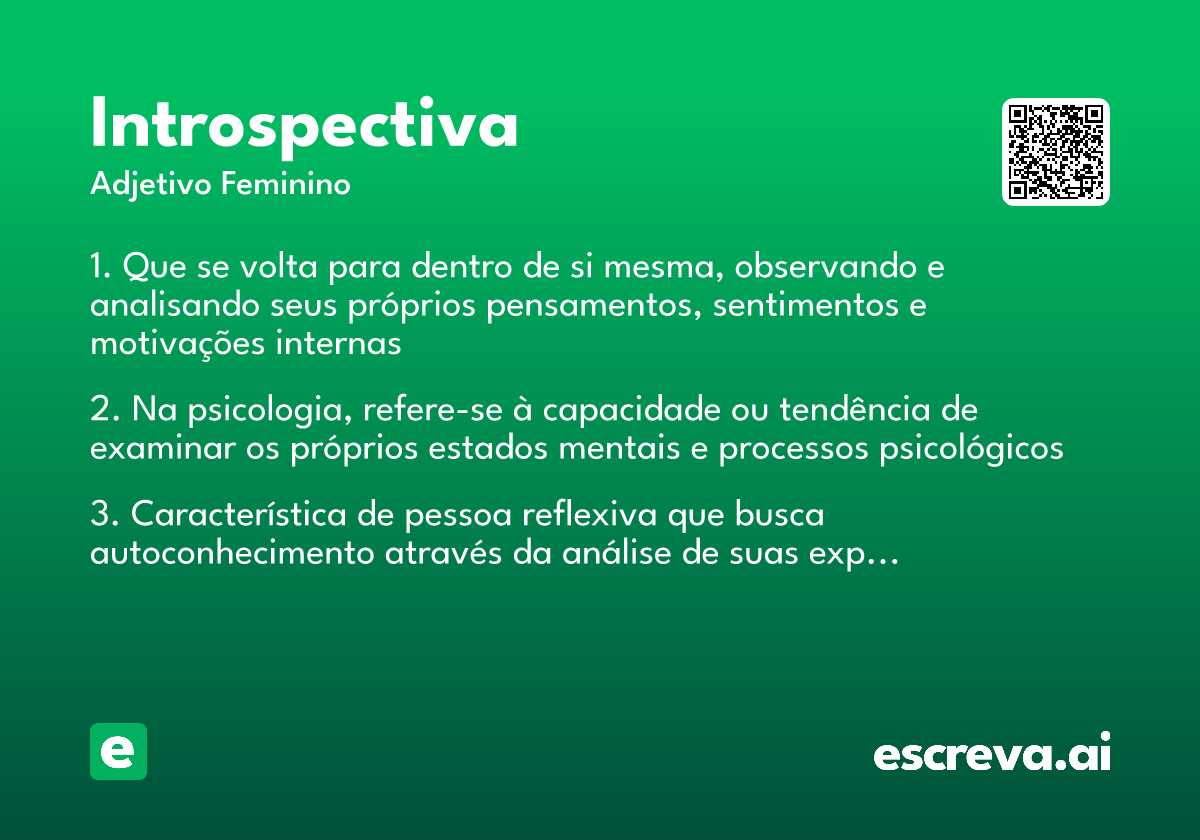 Introspectiva
Adjetivo Feminino

1. Que se volta para dentro de si mesma, observando e analisando seus próprios pensamentos, sentimentos e motivações internas

2. Na psicologia, refere-se à capacidade ou tendência de examinar os próprios estados mentais e processos psicológicos

3. Característica de pessoa reflexiva que busca autoconhecimento através da análise de suas exp...

e

escreva.ai